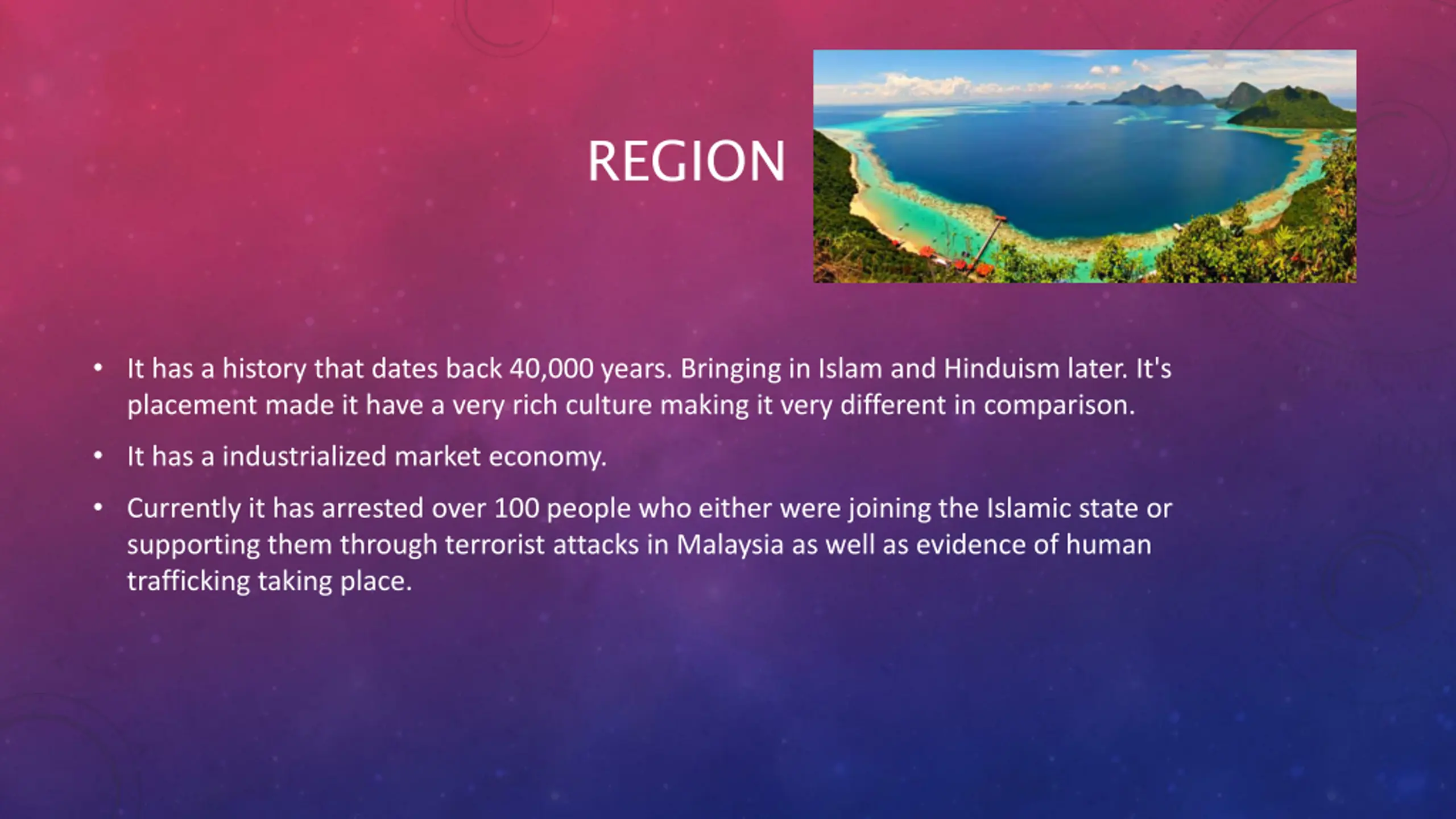 REGION

• It has a history that dates back 40,000 years. Bringing in Islam and Hinduism later. It's placement made it have a very rich culture making it very different in comparison.

• It has a industrialized market economy.

• Currently it has arrested over 100 people who either were joining the Islamic state or supporting them through terrorist attacks in Malaysia as well as evidence of human trafficking taking place.